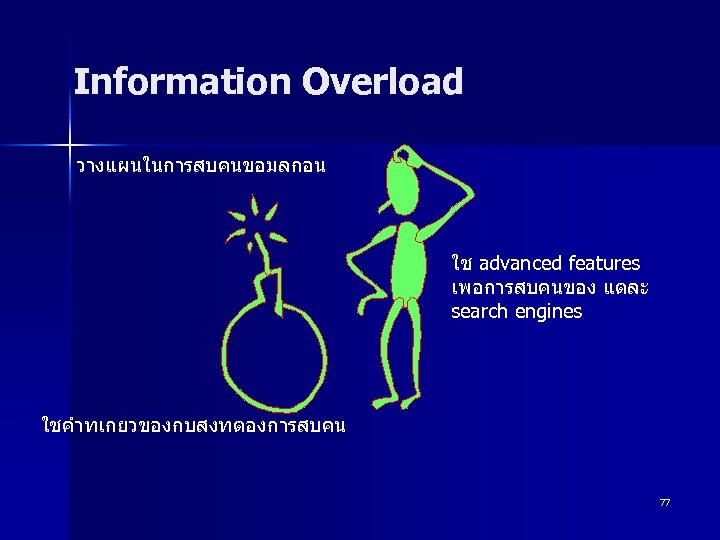 Information Overload

วางแผนในการสบคนขอมลกอน

ใช advanced features เพอการสบคนของ แตละ search engines

ใชคำทเกยวของกบสงทตองการสบคน

77